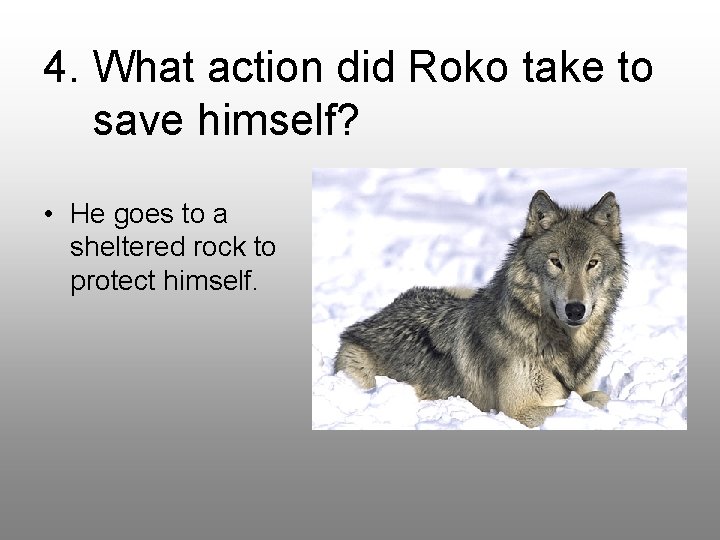 4. What action did Roko take to save himself?

• He goes to a sheltered rock to protect himself.